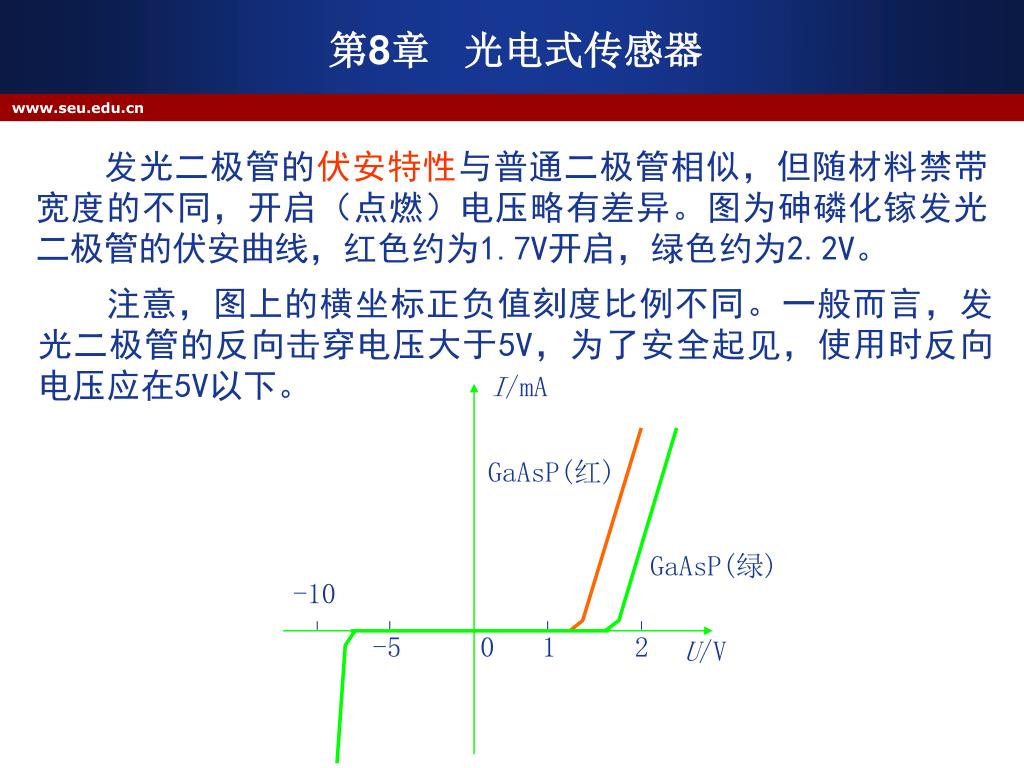 第8章　光电式传感器

www.seu.edu.cn

发光二极管的伏安特性与普通二极管相似，但随材料禁带宽度的不同，开启（点燃）电压略有差异。图为砷磷化镓发光二极管的伏安曲线，红色约为1.7V开启，绿色约为2.2V。

注意，图上的横坐标正负值刻度比例不同。一般而言，发光二极管的反向击穿电压大于5V，为了安全起见，使用时反向电压应在5V以下。

$I$/mA

GaAsP(红)

GaAsP(绿)

-10

-5

0

1

2

$U$/V